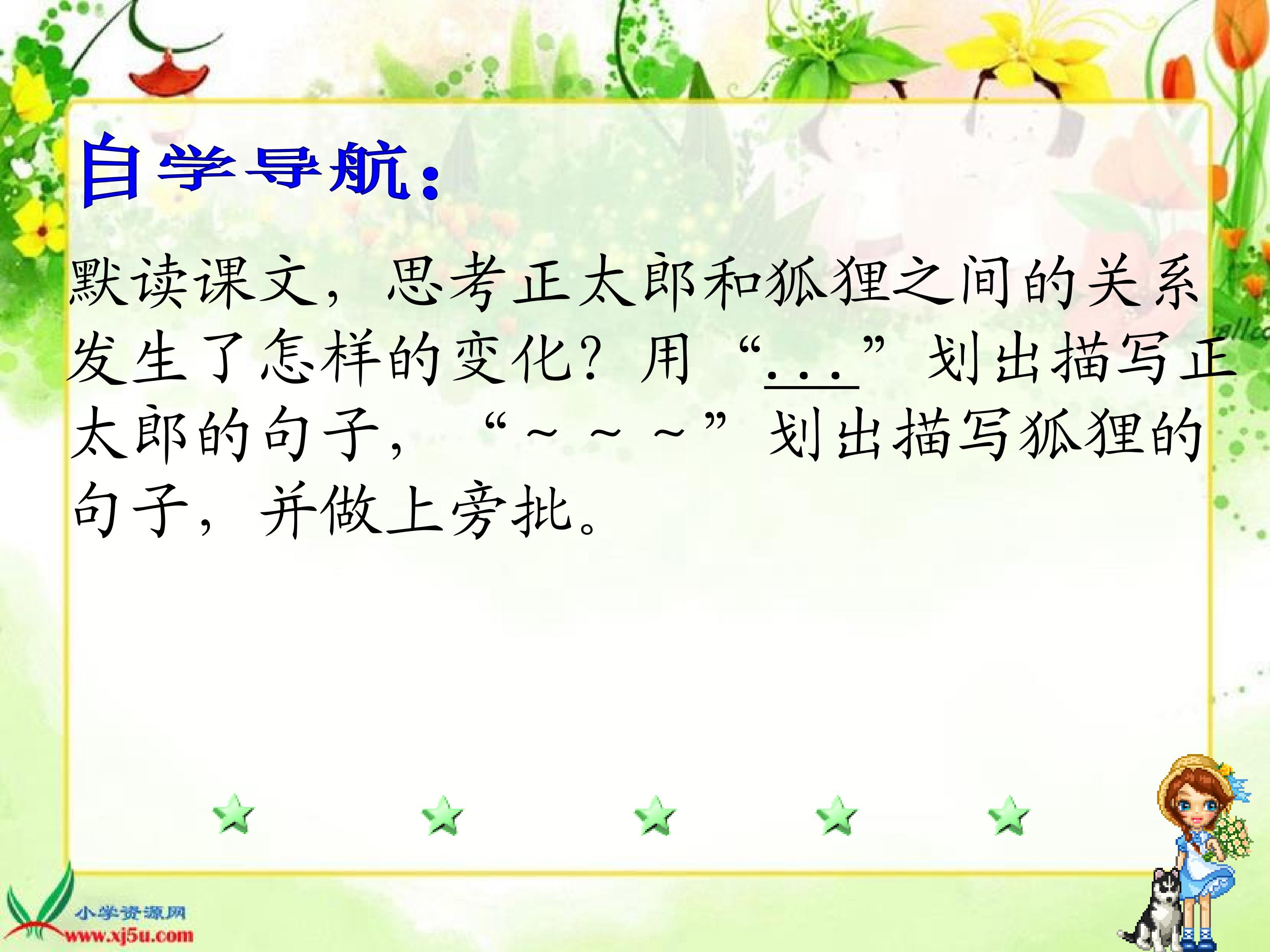 自学导航：

默读课文，思考正太郎和狐狸之间的关系发生了怎样的变化？用“...”划出描写正太郎的句子，“～～～”划出描写狐狸的句子，并做上旁批。

小学资源网
www.xj5u.com